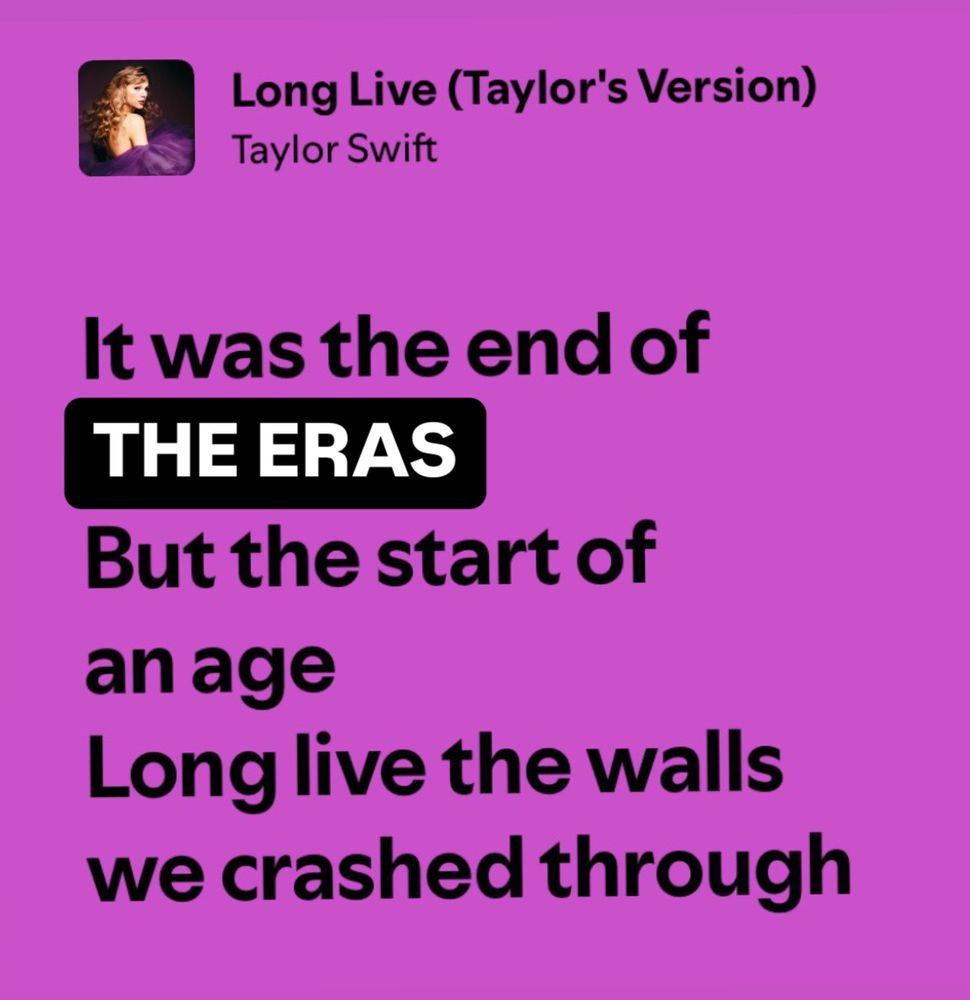 Long Live (Taylor's Version)
Taylor Swift

It was the end of
THE ERAS
But the start of
an age
Long live the walls
we crashed through